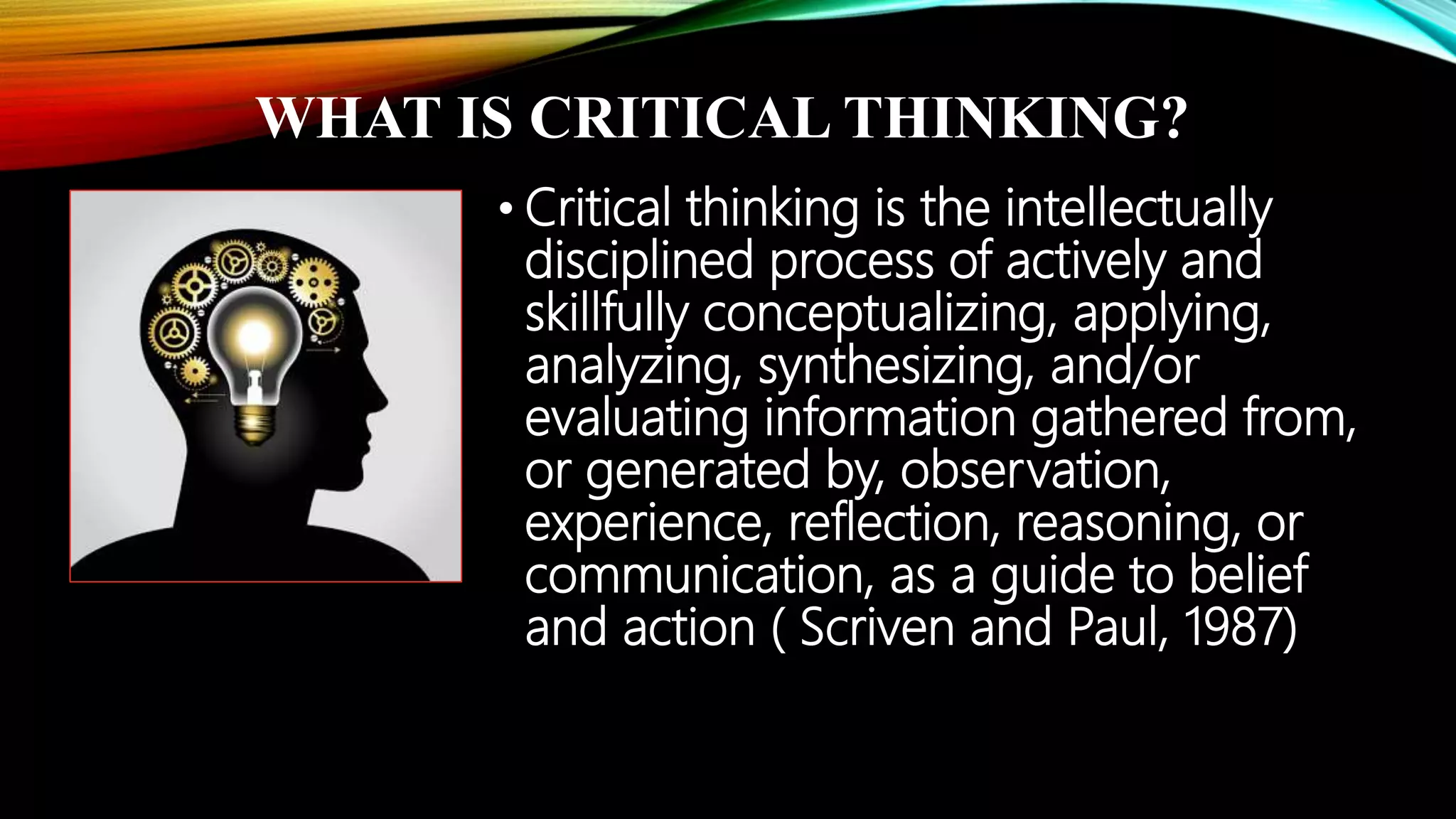 WHAT IS CRITICAL THINKING?

• Critical thinking is the intellectually disciplined process of actively and skillfully conceptualizing, applying, analyzing, synthesizing, and/or evaluating information gathered from, or generated by, observation, experience, reflection, reasoning, or communication, as a guide to belief and action ( Scriven and Paul, 1987)